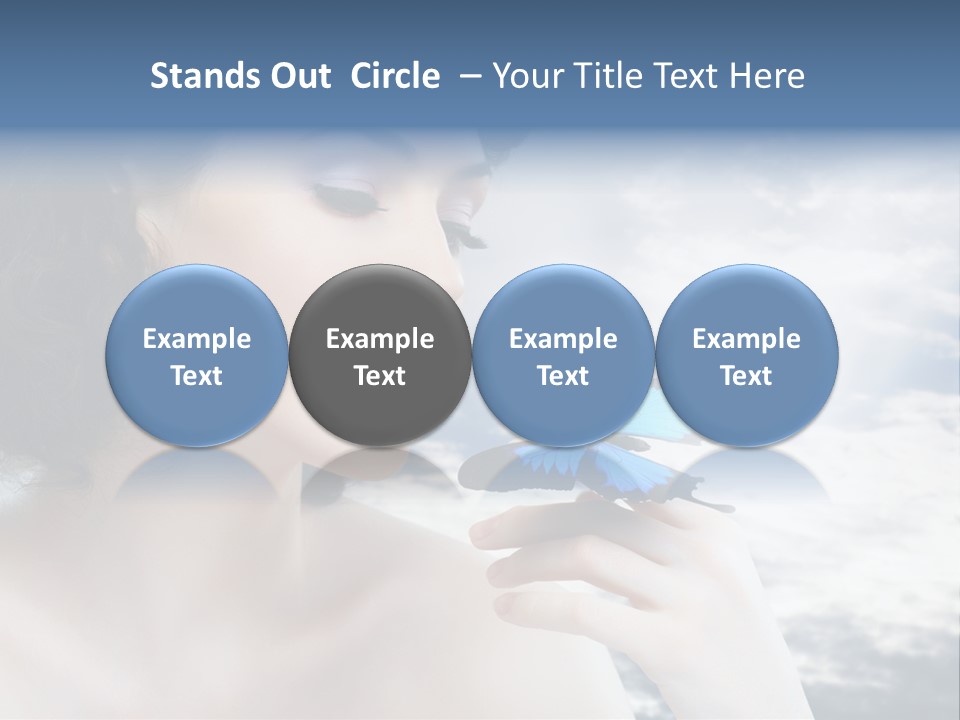 Stands Out Circle – Your Title Text Here

Example Text

Example Text

Example Text

Example Text